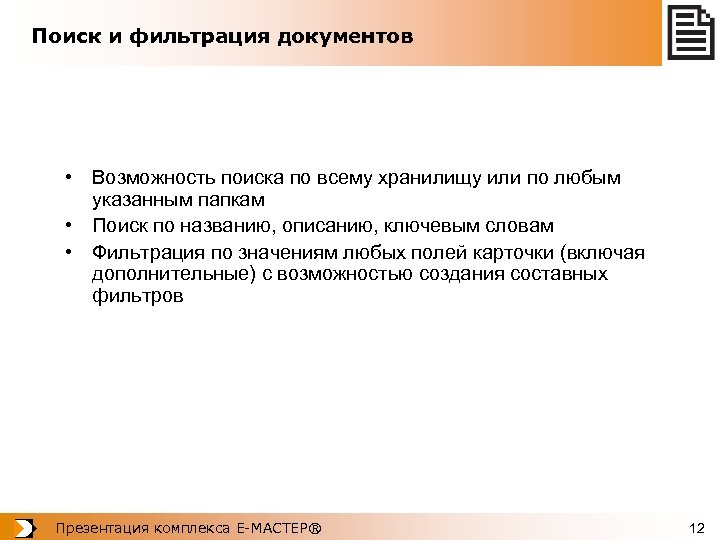 Поиск и фильтрация документов

• Возможность поиска по всему хранилищу или по любым указанным папкам
• Поиск по названию, описанию, ключевым словам
• Фильтрация по значениям любых полей карточки (включая дополнительные) с возможностью создания составных фильтров

Презентация комплекса Е-МАСТЕР®

12